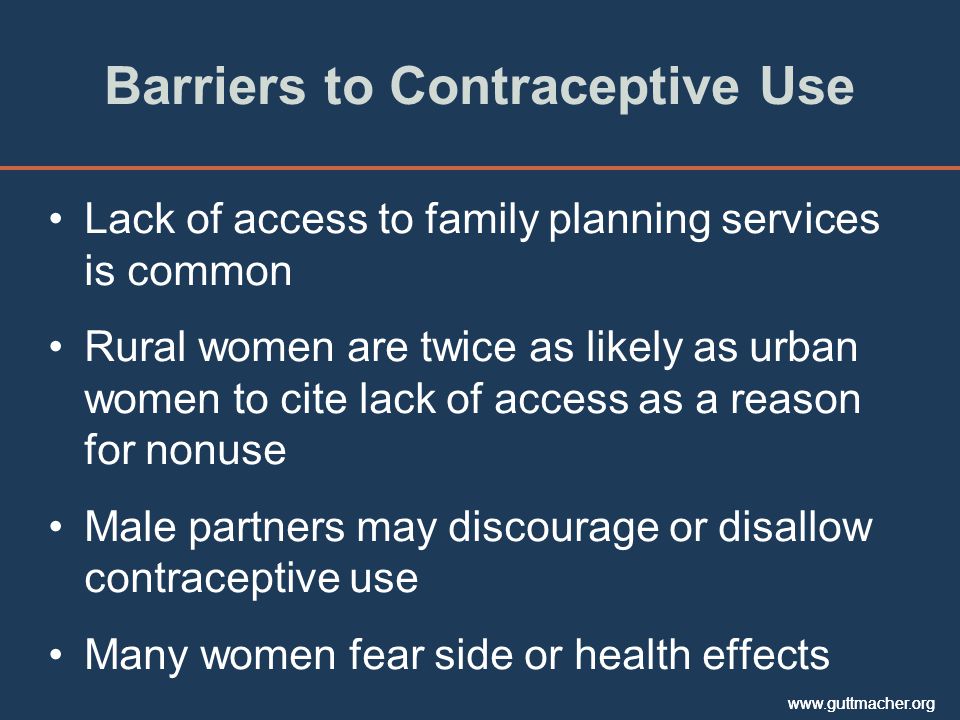 Barriers to Contraceptive Use

• Lack of access to family planning services is common

• Rural women are twice as likely as urban women to cite lack of access as a reason for nonuse

• Male partners may discourage or disallow contraceptive use

• Many women fear side or health effects

www.guttmacher.org